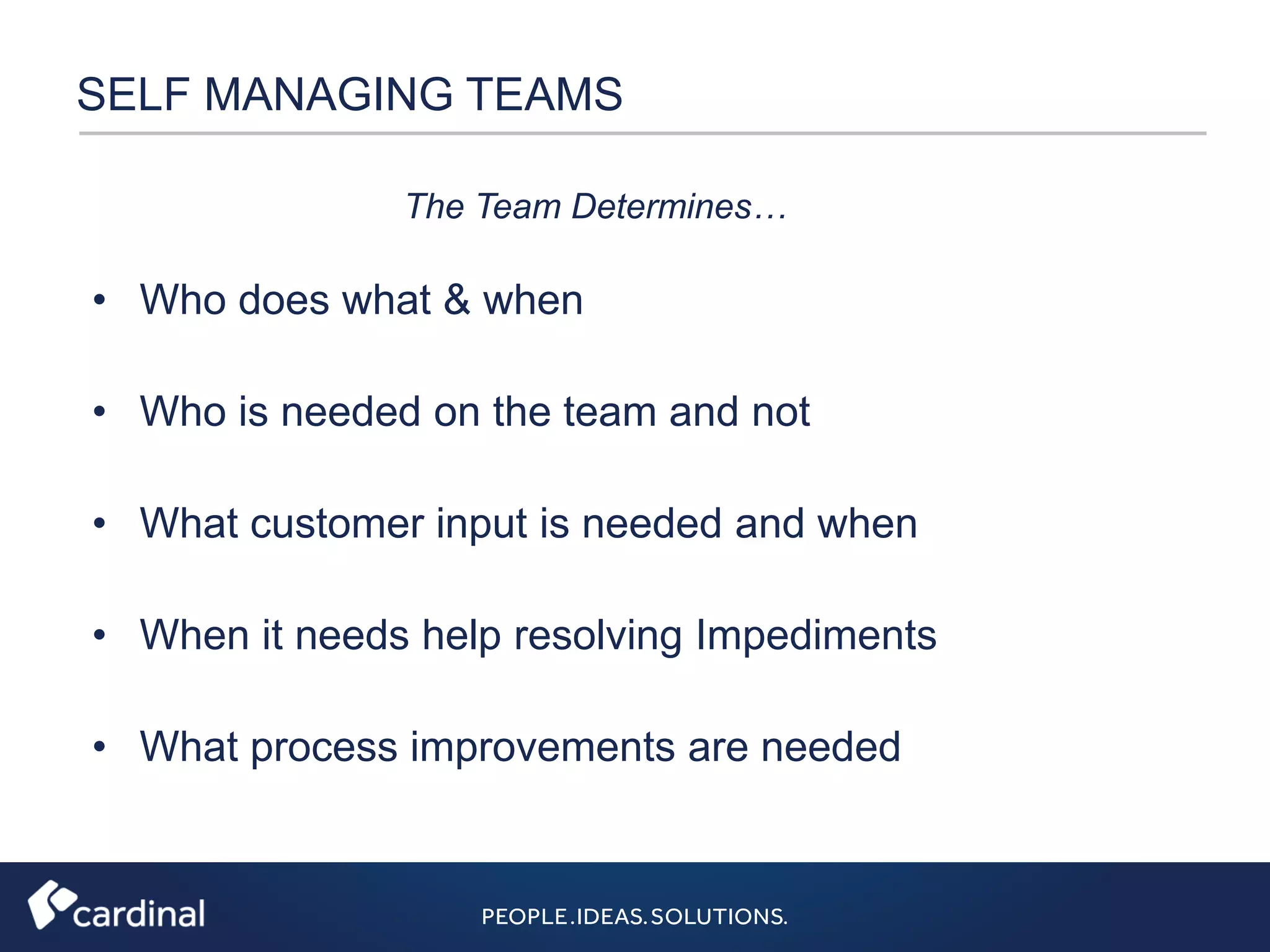 SELF MANAGING TEAMS

The Team Determines…

• Who does what & when

• Who is needed on the team and not

• What customer input is needed and when

• When it needs help resolving Impediments

• What process improvements are needed

cardinal

PEOPLE.IDEAS.SOLUTIONS.